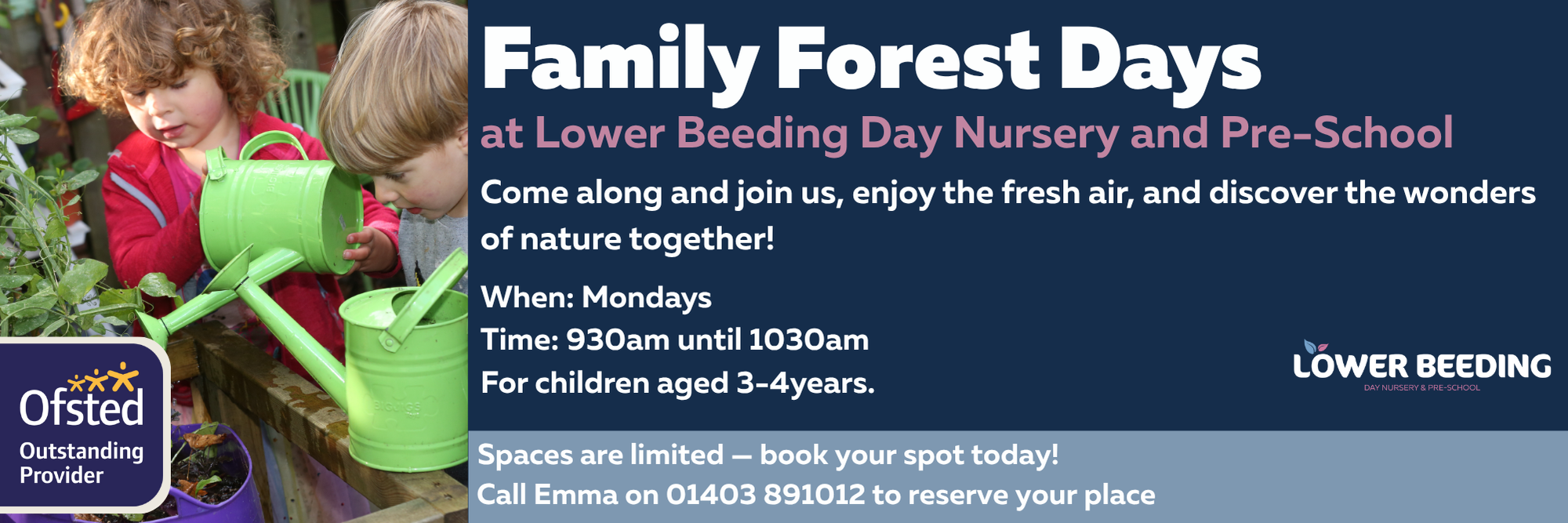 Ofsted
Outstanding Provider

Family Forest Days

at Lower Beeding Day Nursery and Pre-School

Come along and join us, enjoy the fresh air, and discover the wonders of nature together!

When: Mondays
Time: 930am until 1030am
For children aged 3-4years.

LOWER BEEDING
DAY NURSERY & PRE-SCHOOL

Spaces are limited — book your spot today!
Call Emma on 01403 891012 to reserve your place